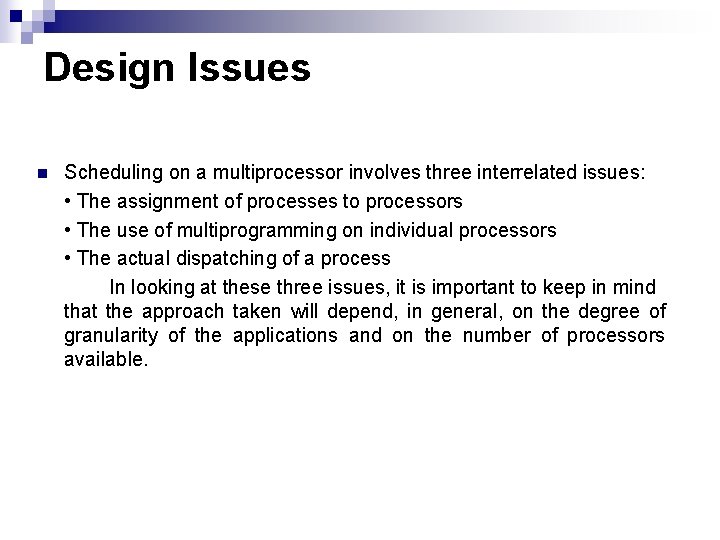 Design Issues

Scheduling on a multiprocessor involves three interrelated issues:

• The assignment of processes to processors

• The use of multiprogramming on individual processors

• The actual dispatching of a process

In looking at these three issues, it is important to keep in mind that the approach taken will depend, in general, on the degree of granularity of the applications and on the number of processors available.